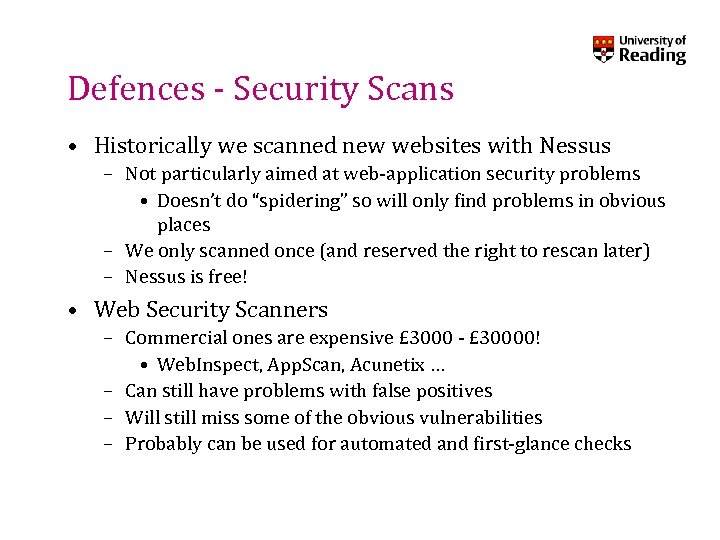 University of Reading

Defences - Security Scans

• Historically we scanned new websites with Nessus
  – Not particularly aimed at web-application security problems
    • Doesn't do "spidering" so will only find problems in obvious places
  – We only scanned once (and reserved the right to rescan later)
  – Nessus is free!

• Web Security Scanners
  – Commercial ones are expensive £3000 - £30000!
    • WebInspect, AppScan, Acunetix …
  – Can still have problems with false positives
  – Will still miss some of the obvious vulnerabilities
  – Probably can be used for automated and first-glance checks